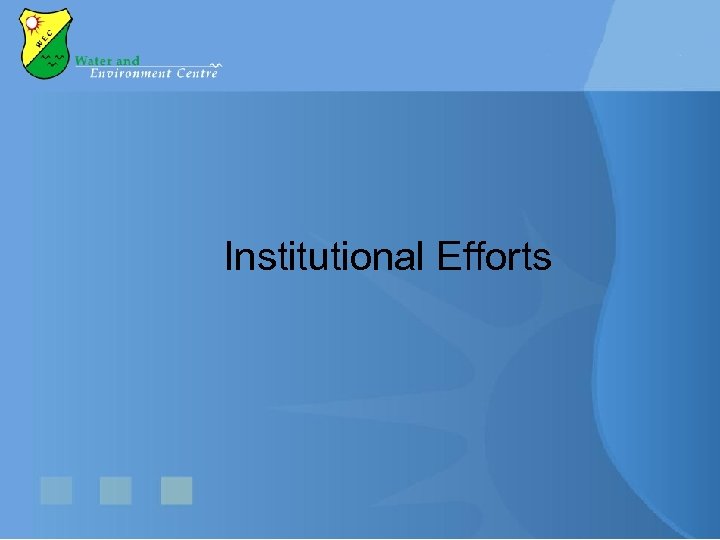 WEC

Water and
Environment Centre

Institutional Efforts